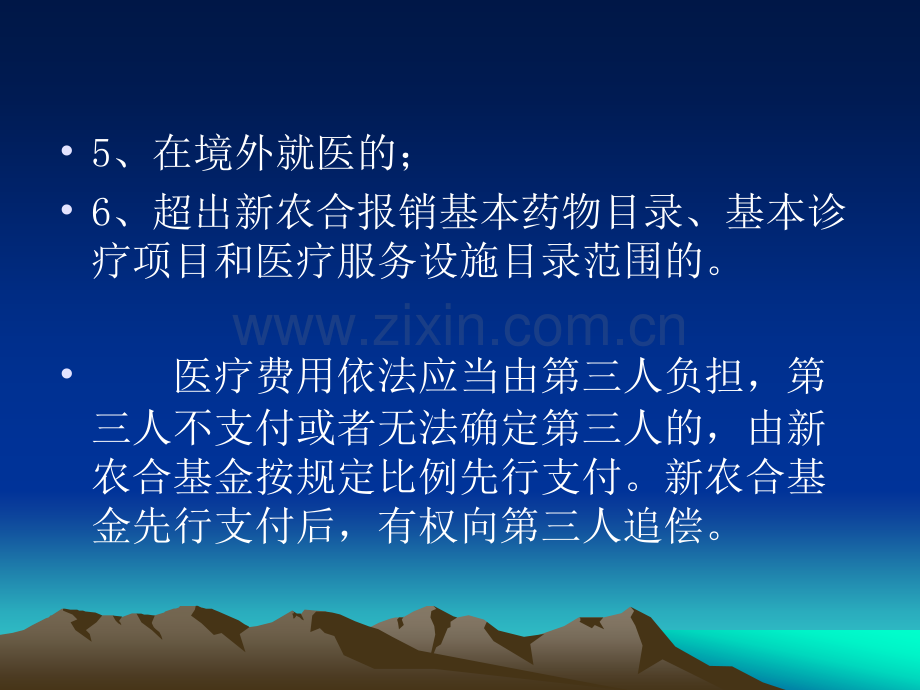 • 5、在境外就医的；

• 6、超出新农合报销基本药物目录、基本诊疗项目和医疗服务设施目录范围的。

www.zixin.com.cn

• 医疗费用依法应当由第三人负担，第三人不支付或者无法确定第三人的，由新农合基金按规定比例先行支付。新农合基金先行支付后，有权向第三人追偿。